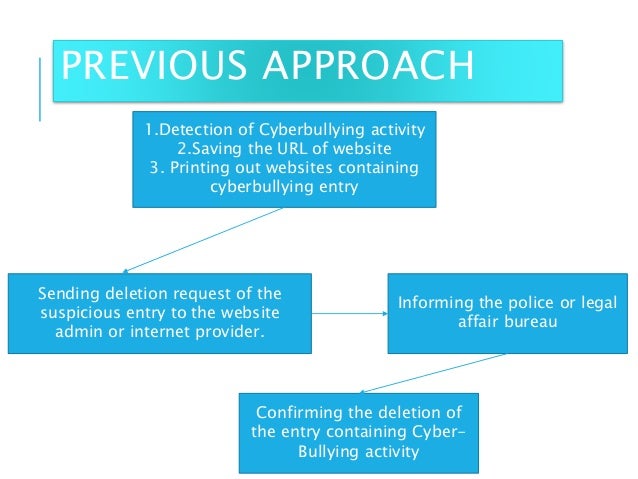 PREVIOUS APPROACH

1.Detection of Cyberbullying activity
2.Saving the URL of website
3. Printing out websites containing cyberbullying entry

Sending deletion request of the suspicious entry to the website admin or internet provider.

Informing the police or legal affair bureau

Confirming the deletion of the entry containing Cyber-Bullying activity